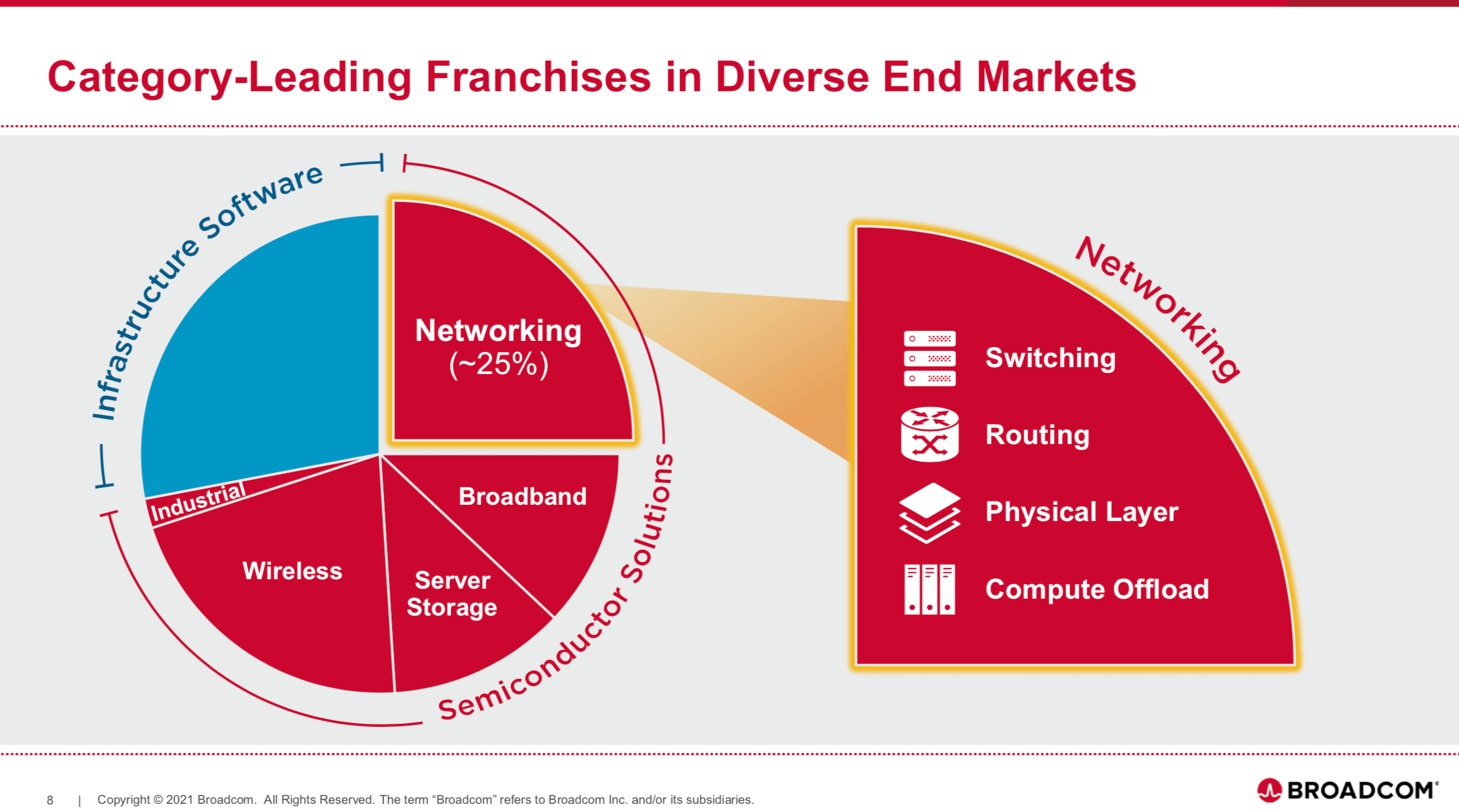 Category-Leading Franchises in Diverse End Markets

Infrastructure Software

Networking (~25%)

Broadband

Server Storage

Wireless

Industrial

Semiconductor Solutions

Networking

Switching

Routing

Physical Layer

Compute Offload

8 | Copyright © 2021 Broadcom. All Rights Reserved. The term "Broadcom" refers to Broadcom Inc. and/or its subsidiaries.

BROADCOM®